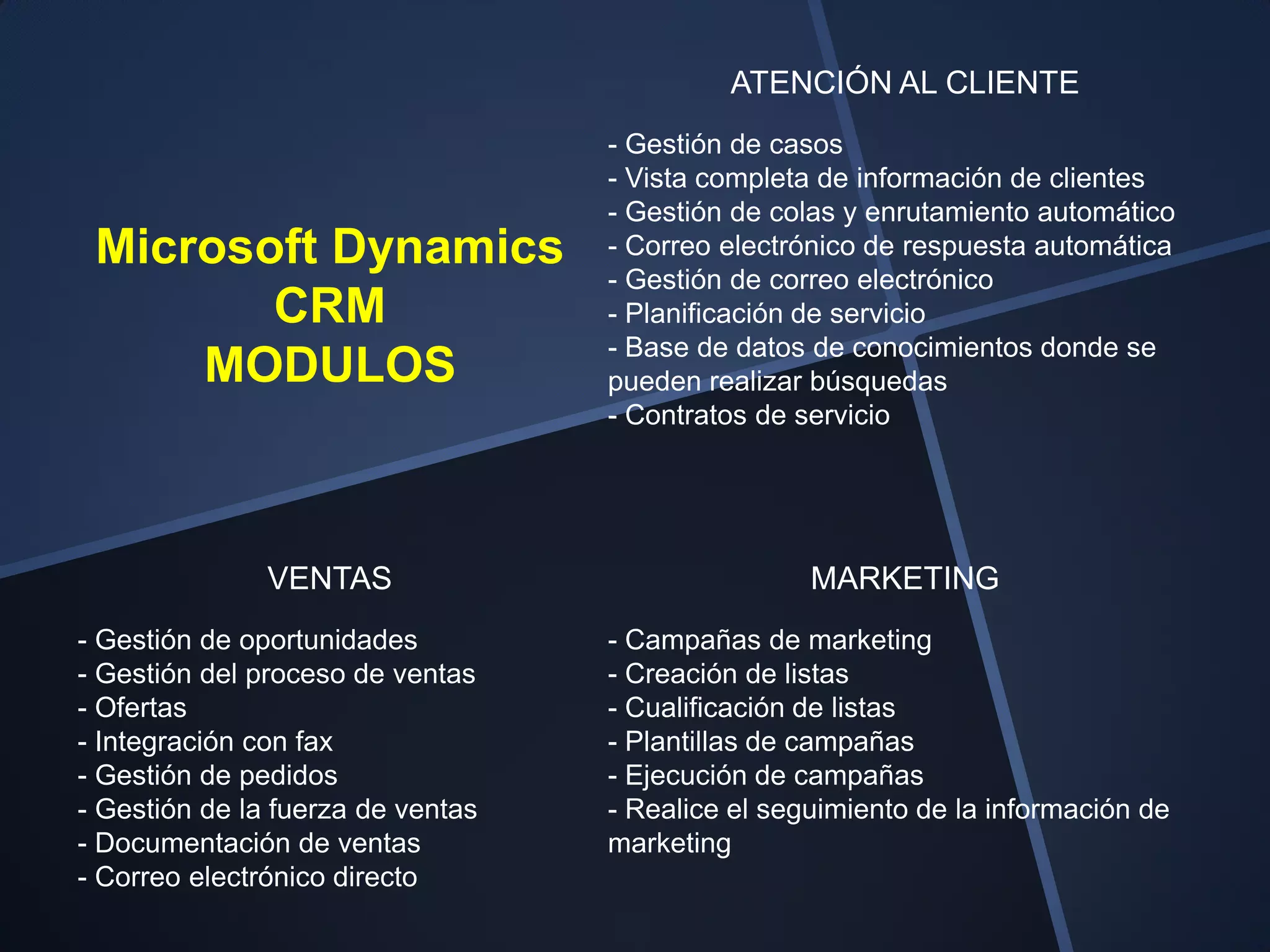 Microsoft Dynamics
CRM
MODULOS

ATENCIÓN AL CLIENTE

- Gestión de casos
- Vista completa de información de clientes
- Gestión de colas y enrutamiento automático
- Correo electrónico de respuesta automática
- Gestión de correo electrónico
- Planificación de servicio
- Base de datos de conocimientos donde se pueden realizar búsquedas
- Contratos de servicio

VENTAS

- Gestión de oportunidades
- Gestión del proceso de ventas
- Ofertas
- Integración con fax
- Gestión de pedidos
- Gestión de la fuerza de ventas
- Documentación de ventas
- Correo electrónico directo

MARKETING

- Campañas de marketing
- Creación de listas
- Cualificación de listas
- Plantillas de campañas
- Ejecución de campañas
- Realice el seguimiento de la información de marketing